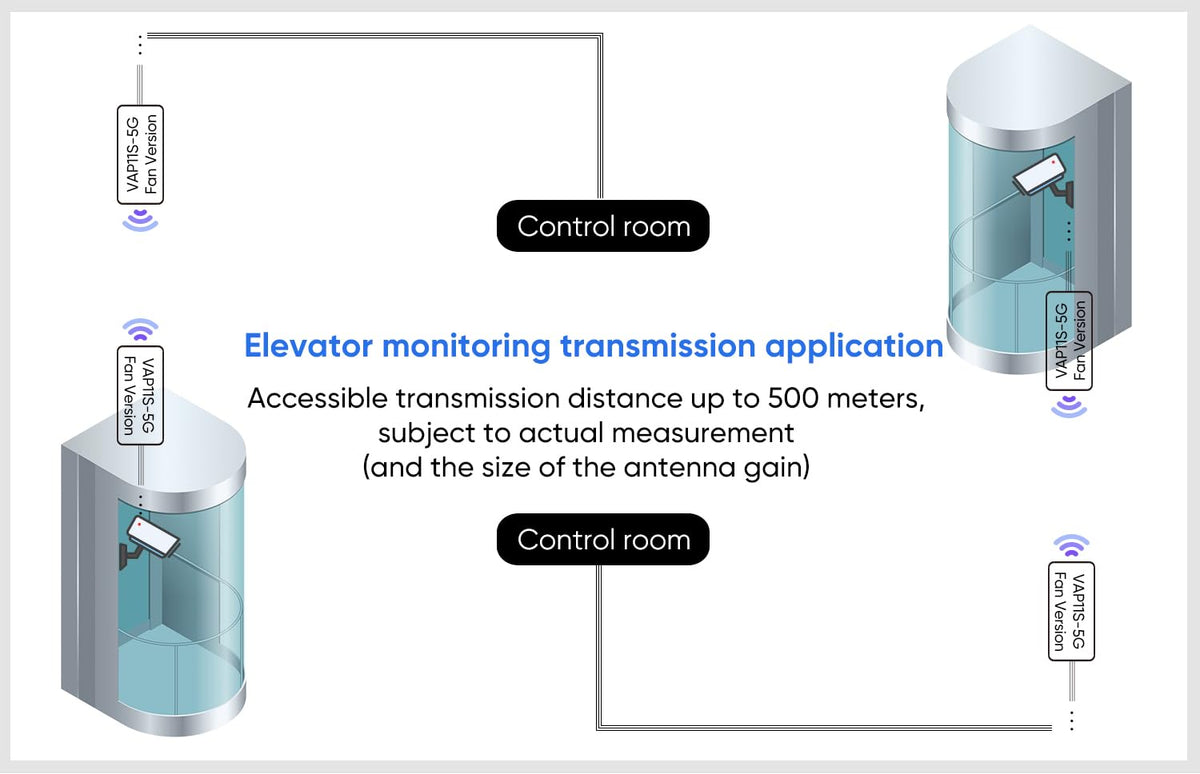 VAP11S-5G
Fan Version

Control room

VAP11S-5G
Fan Version

VAP11S-5G
Fan Version

Elevator monitoring transmission application

Accessible transmission distance up to 500 meters, subject to actual measurement (and the size of the antenna gain)

Control room

VAP11S-5G
Fan Version